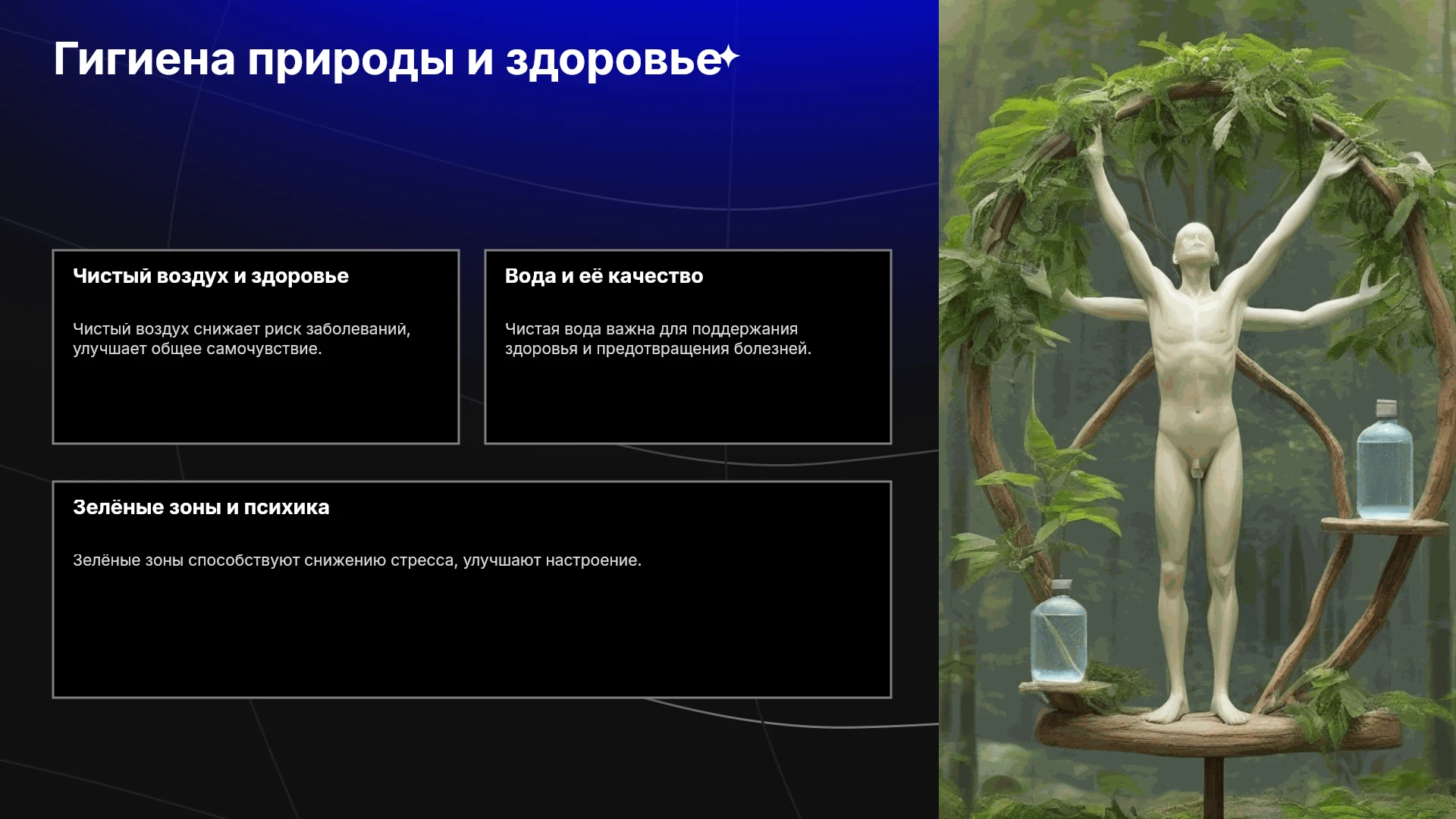 Гигиена природы и здоровье

Чистый воздух и здоровье

Чистый воздух снижает риск заболеваний, улучшает общее самочувствие.

Вода и её качество

Чистая вода важна для поддержания здоровья и предотвращения болезней.

Зелёные зоны и психика

Зелёные зоны способствуют снижению стресса, улучшают настроение.